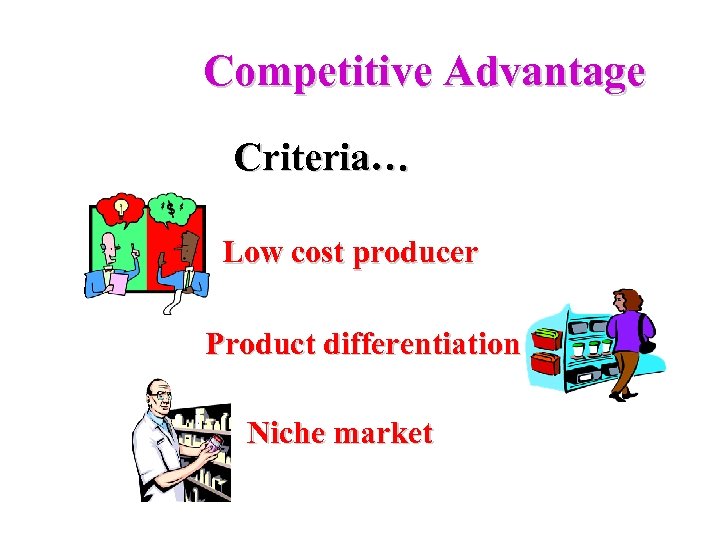 Competitive Advantage

Criteria…

Low cost producer

Product differentiation

Niche market